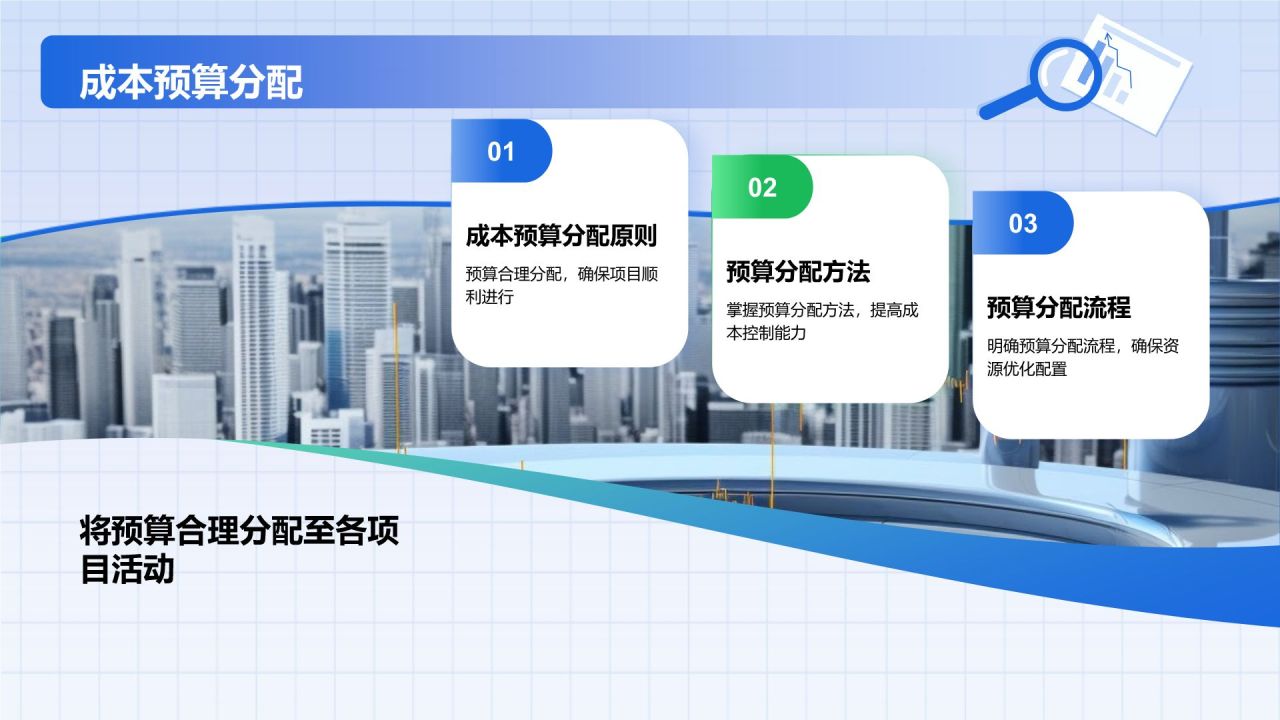 成本预算分配

01

成本预算分配原则

预算合理分配，确保项目顺利进行

02

预算分配方法

掌握预算分配方法，提高成本控制能力

03

预算分配流程

明确预算分配流程，确保资源优化配置

将预算合理分配至各项目活动